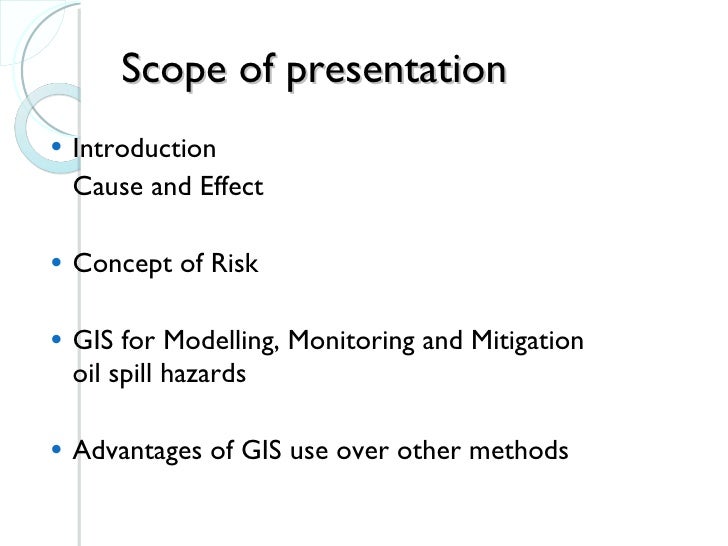 Scope of presentation

• Introduction
Cause and Effect

• Concept of Risk

• GIS for Modelling, Monitoring and Mitigation oil spill hazards

• Advantages of GIS use over other methods